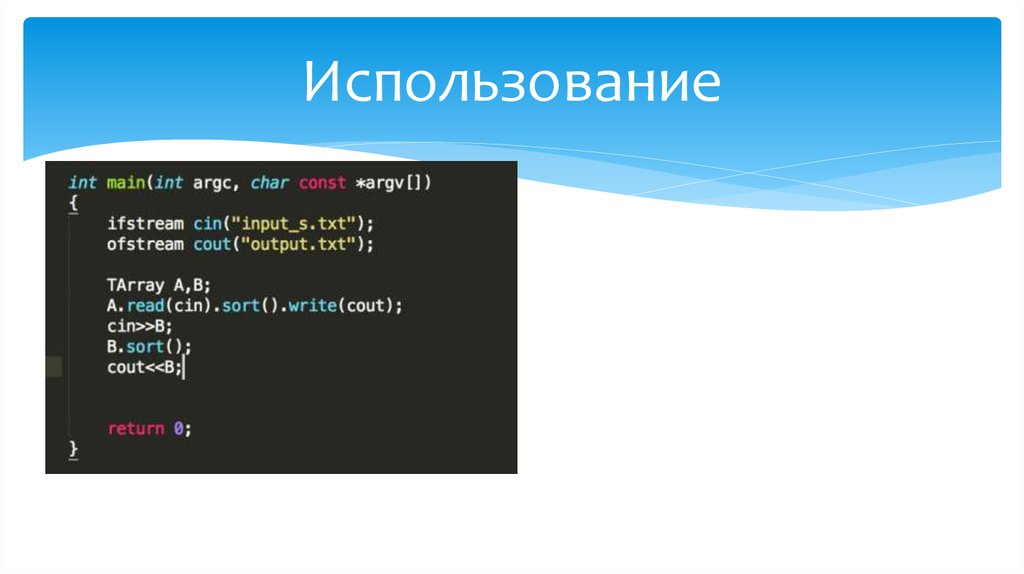 Использование

int main(int argc, char const *argv[])
{
    ifstream cin("input_s.txt");
    ofstream cout("output.txt");

    TArray A,B;
    A.read(cin).sort().write(cout);
    cin>>B;
    B.sort();
    cout<<B;


    return 0;
}